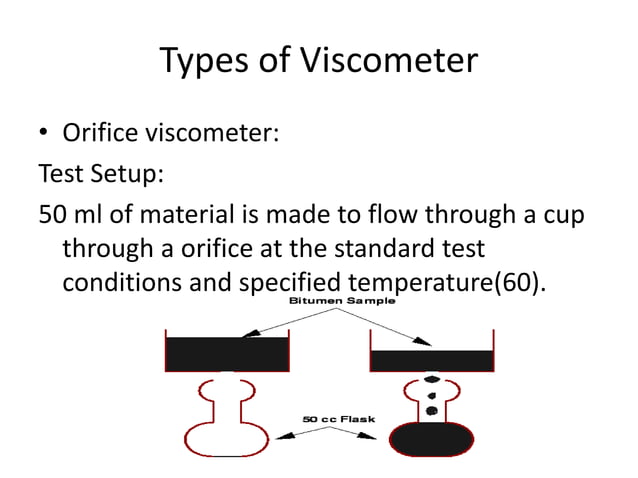 Types of Viscometer

• Orifice viscometer:

Test Setup:

50 ml of material is made to flow through a cup through a orifice at the standard test conditions and specified temperature(60).

Bitumen Sample

50 cc Flask